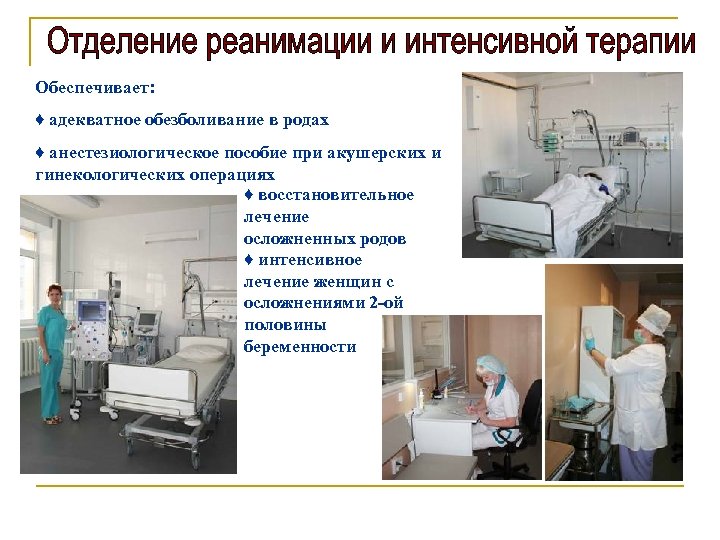 Отделение реанимации и интенсивной терапии

Обеспечивает:

♦ адекватное обезболивание в родах

♦ анестезиологическое пособие при акушерских и гинекологических операциях

♦ восстановительное лечение осложненных родов

♦ интенсивное лечение женщин с осложнениями 2-ой половины беременности